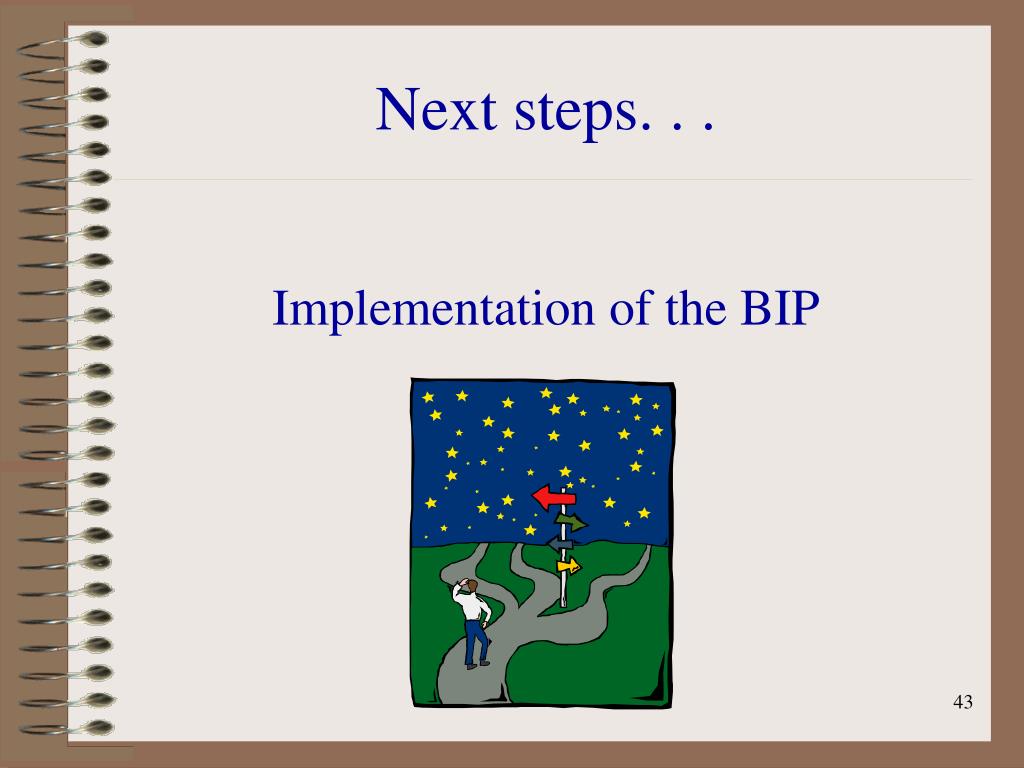 Next steps. . .

Implementation of the BIP

43